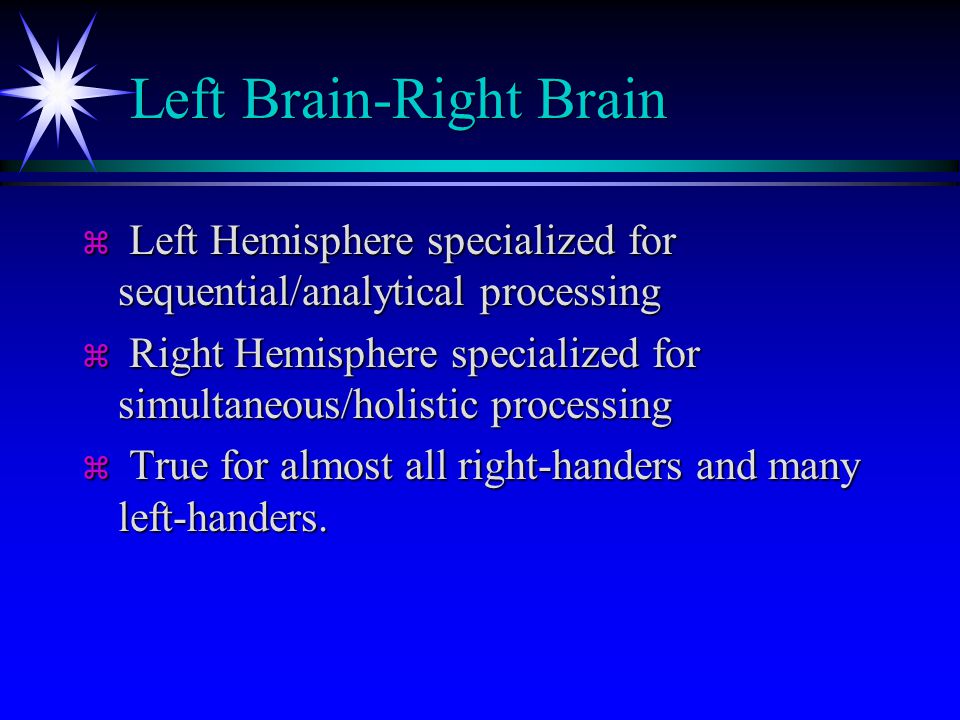 Left Brain-Right Brain

⌘ Left Hemisphere specialized for sequential/analytical processing

⌘ Right Hemisphere specialized for simultaneous/holistic processing

⌘ True for almost all right-handers and many left-handers.